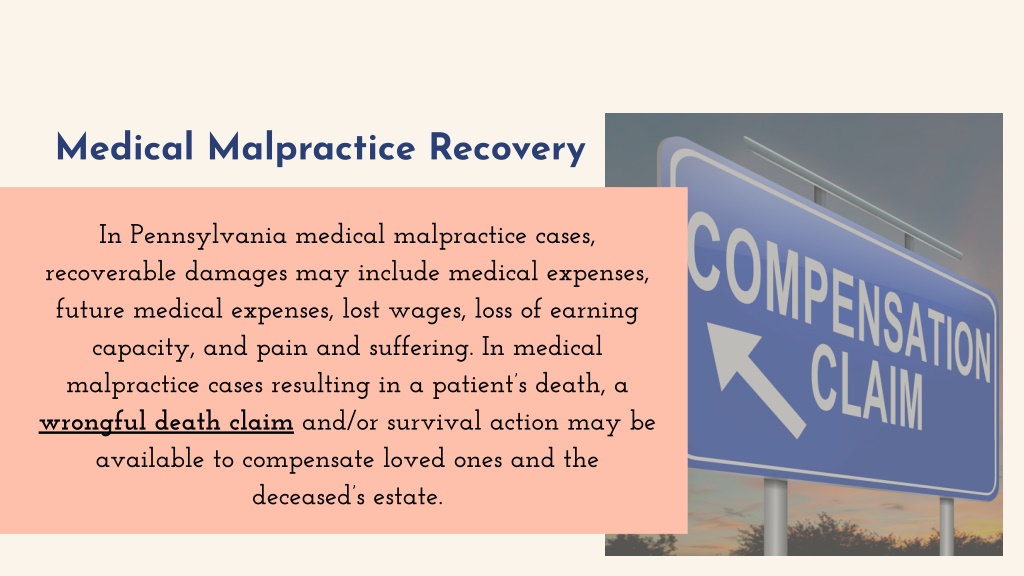 Medical Malpractice Recovery

In Pennsylvania medical malpractice cases, recoverable damages may include medical expenses, future medical expenses, lost wages, loss of earning capacity, and pain and suffering. In medical malpractice cases resulting in a patient's death, a wrongful death claim and/or survival action may be available to compensate loved ones and the deceased's estate.

COMPENSATION CLAIM